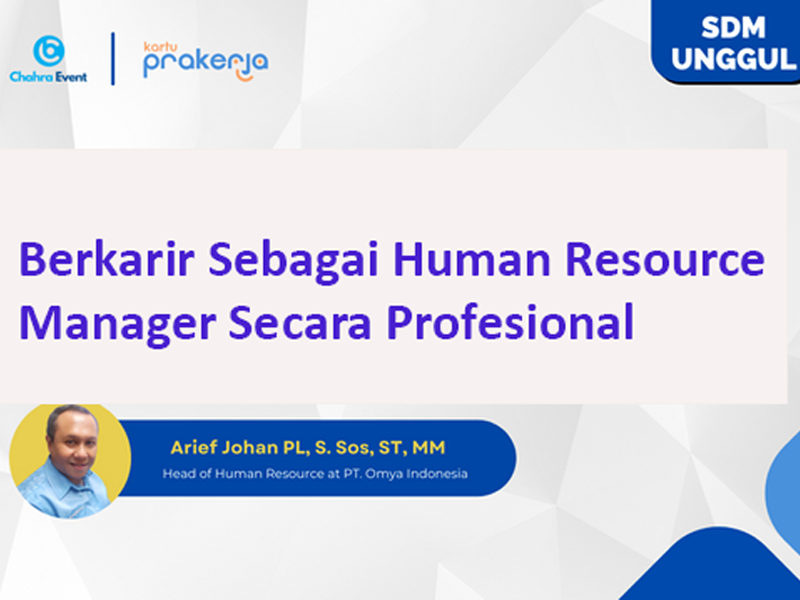 Chahra Event

kartu prakerja

SDM UNGGUL

Berkarir Sebagai Human Resource Manager Secara Profesional

Arief Johan PL, S. Sos, ST, MM
Head of Human Resource at PT. Omya Indonesia